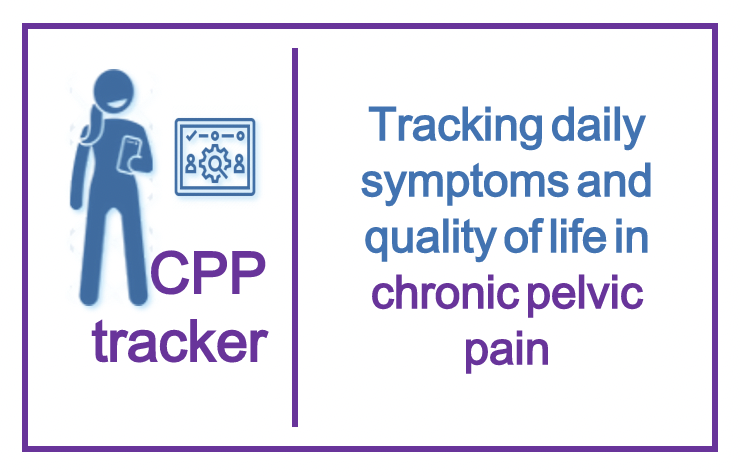 CPP tracker

Tracking daily symptoms and quality of life in chronic pelvic pain